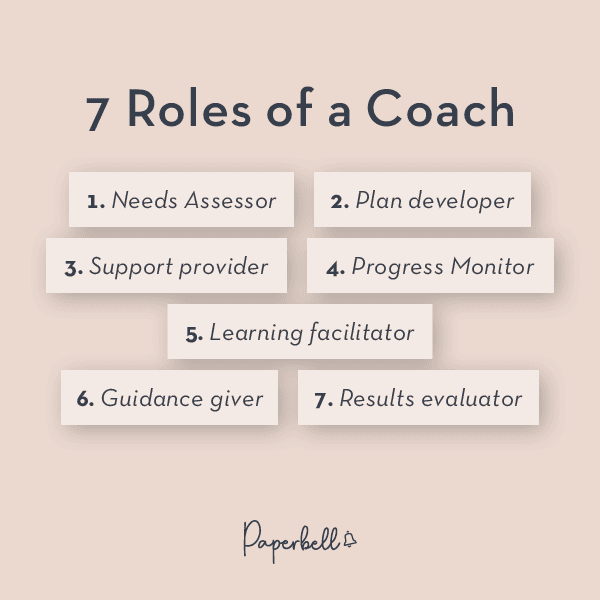 7 Roles of a Coach

1. Needs Assessor

2. Plan developer

3. Support provider

4. Progress Monitor

5. Learning facilitator

6. Guidance giver

7. Results evaluator

Paperbell